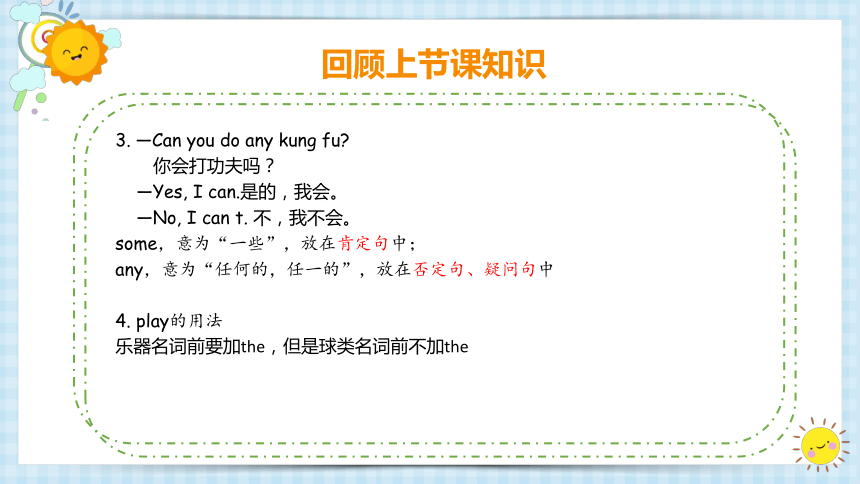 回顾上节课知识

3. —Can you do any kung fu?
你会打功夫吗？
—Yes, I can.是的，我会。
—No, I can t. 不，我不会。
some，意为“一些”，放在肯定句中；
any，意为“任何的，任一的”，放在否定句、疑问句中

4. play的用法
乐器名词前要加the，但是球类名词前不加the